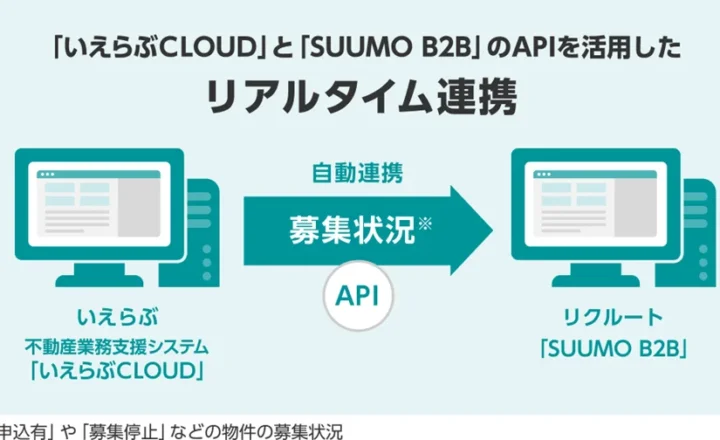 「いえらぶCLOUD」と「SUUMO B2B」のAPIを活用した
リアルタイム連携

自動連携

募集状況※

API

いえらぶ
不動産業務支援システム
「いえらぶCLOUD」

リクルート
「SUUMO B2B」

申込有」や「募集停止」などの物件の募集状況